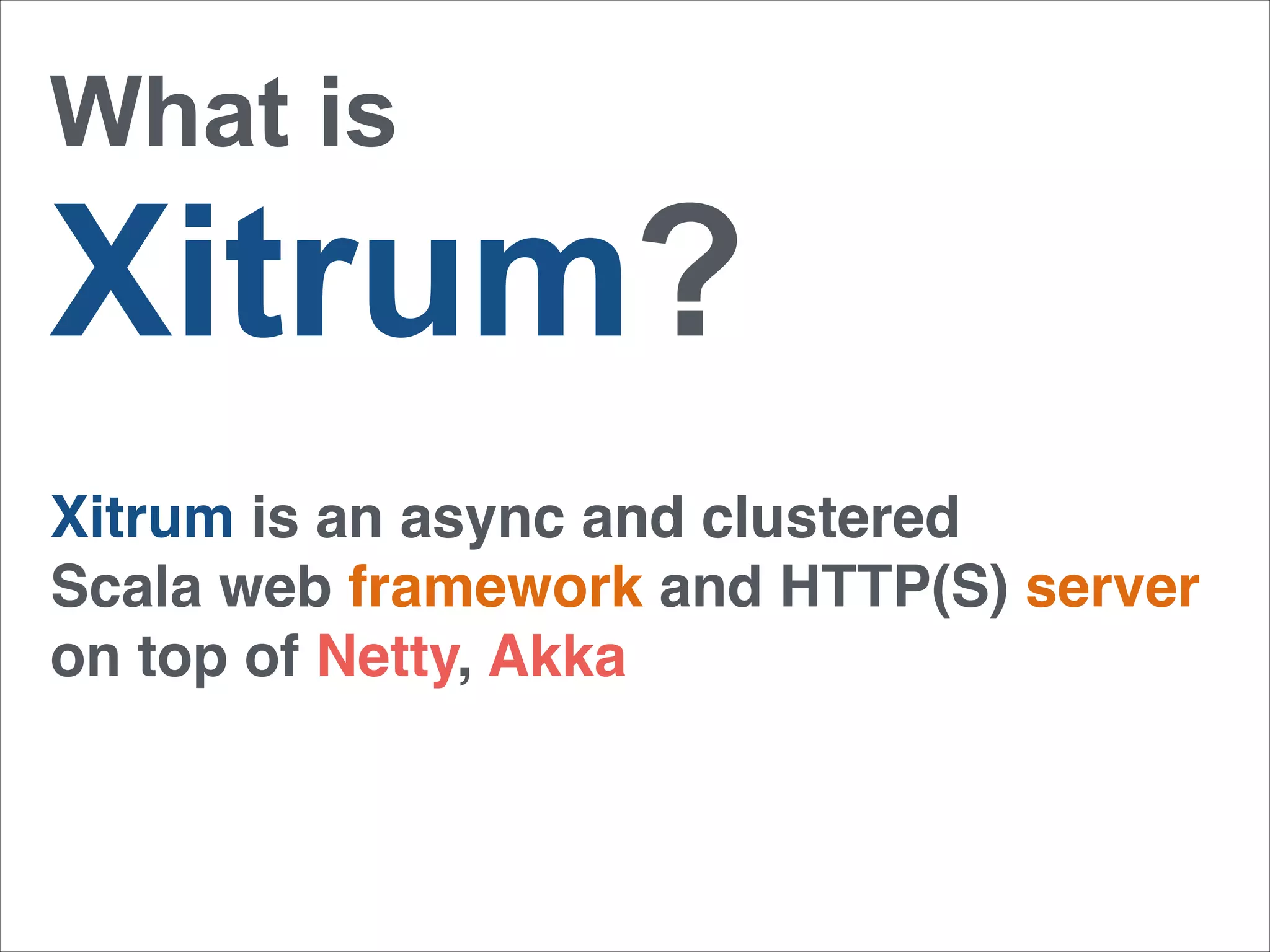 What is
Xitrum?

Xitrum is an async and clustered Scala web framework and HTTP(S) server on top of Netty, Akka